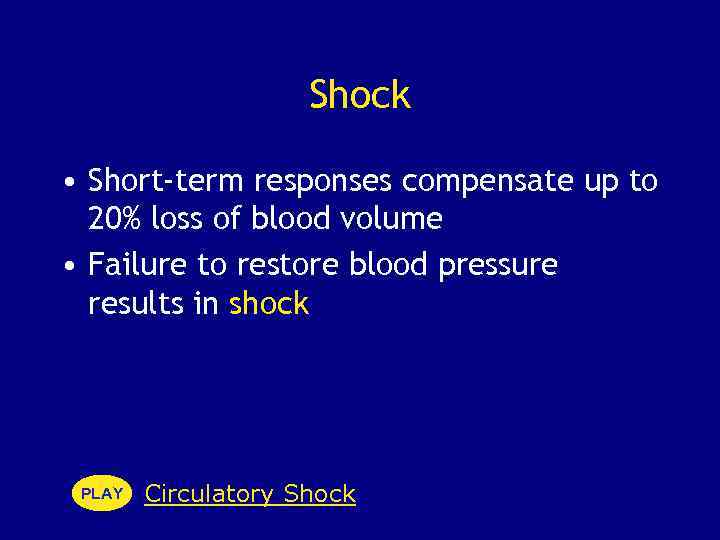 Shock

• Short-term responses compensate up to 20% loss of blood volume

• Failure to restore blood pressure results in shock

PLAY Circulatory Shock